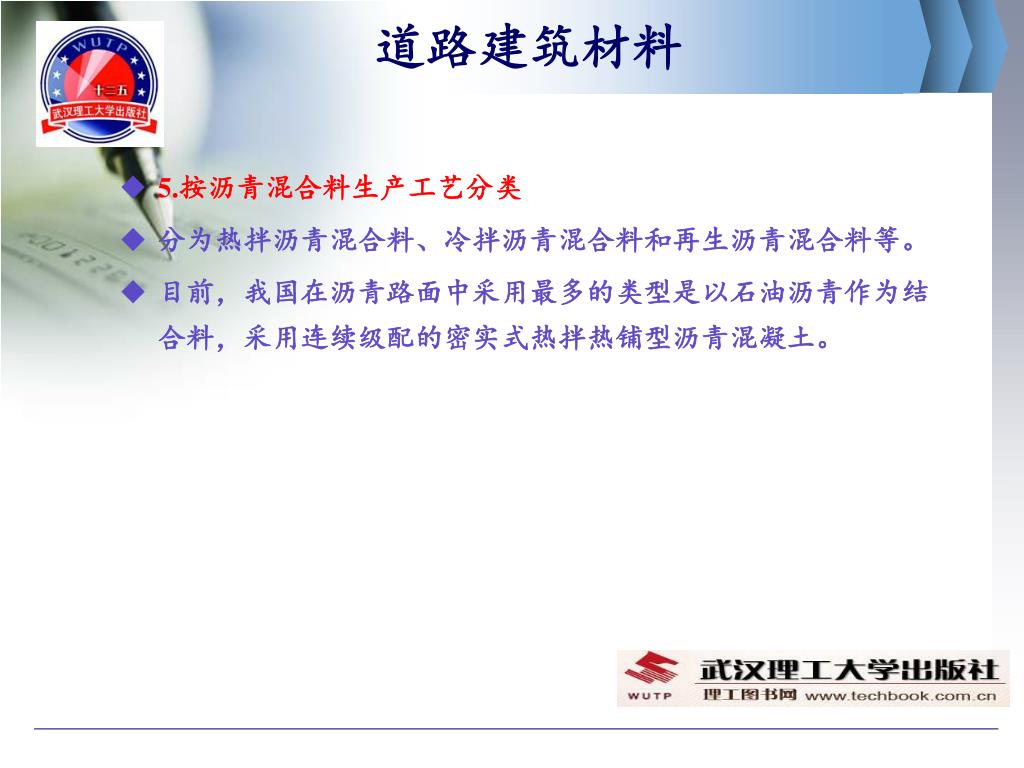 WUTP
十二五
武汉理工大学出版社

道路建筑材料

◆ 5.按沥青混合料生产工艺分类

◆ 分为热拌沥青混合料、冷拌沥青混合料和再生沥青混合料等。

◆ 目前，我国在沥青路面中采用最多的类型是以石油沥青作为结合料，采用连续级配的密实式热拌热铺型沥青混凝土。

WUTP 武汉理工大学出版社
理工图书网 www.techbook.com.cn